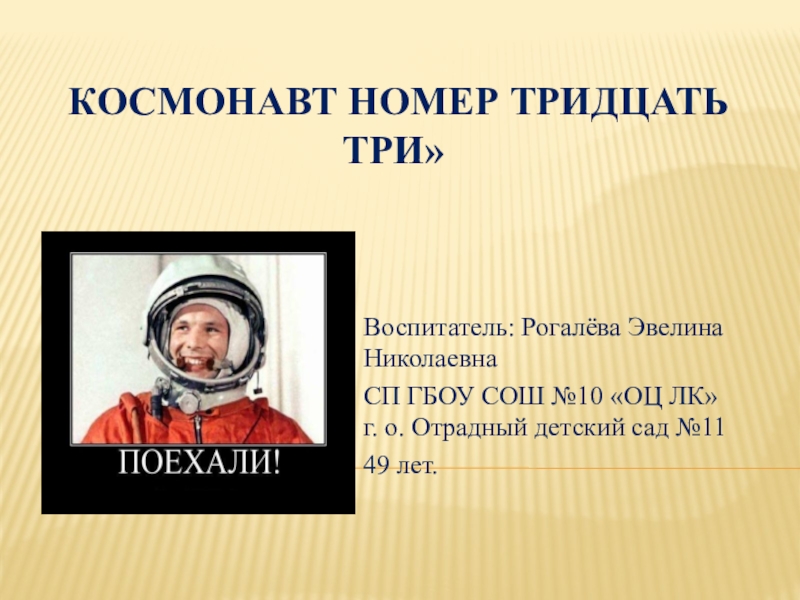 КОСМОНАВТ НОМЕР ТРИДЦАТЬ ТРИ»

ПОЕХАЛИ!

Воспитатель: Рогалёва Эвелина Николаевна

СП ГБОУ СОШ №10 «ОЦ ЛК» г. о. Отрадный детский сад №11

49 лет.